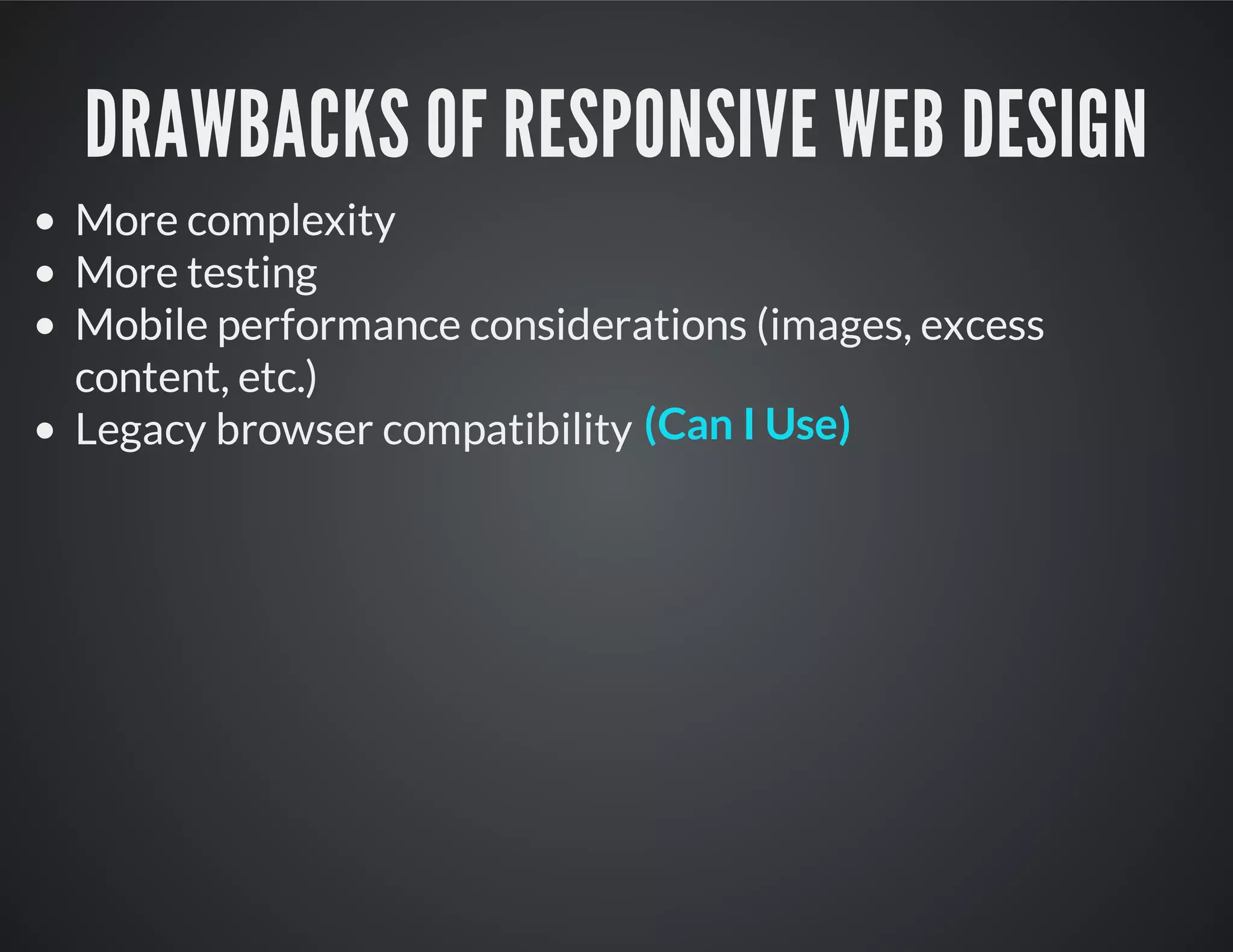 DRAWBACKS OF RESPONSIVE WEB DESIGN

- More complexity
- More testing
- Mobile performance considerations (images, excess content, etc.)
- Legacy browser compatibility (Can I Use)